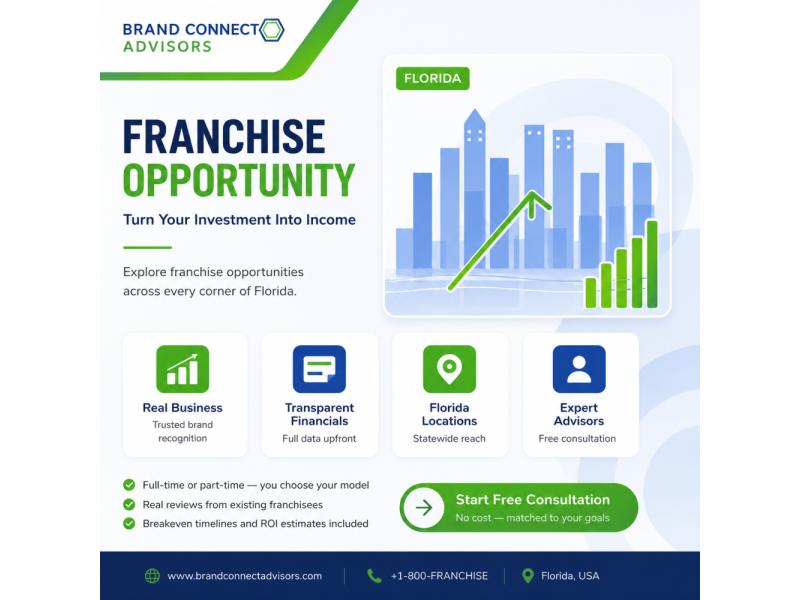 BRAND CONNECT
ADVISORS

FLORIDA

FRANCHISE
OPPORTUNITY

Turn Your Investment Into Income

Explore franchise opportunities across every corner of Florida.

Real Business
Trusted brand recognition

Transparent Financials
Full data upfront

Florida Locations
Statewide reach

Expert Advisors
Free consultation

Full-time or part-time — you choose your model
Real reviews from existing franchisees
Breakeven timelines and ROI estimates included

Start Free Consultation
No cost — matched to your goals

www.brandconnectadvisors.com
+1-800-FRANCHISE
Florida, USA